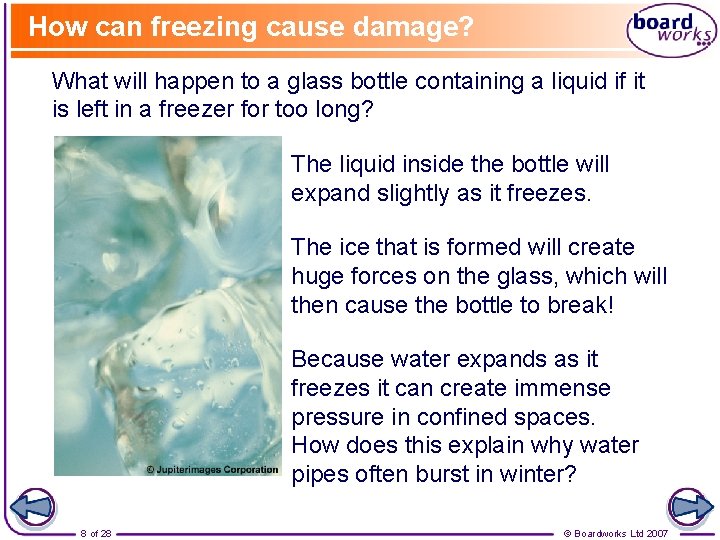 How can freezing cause damage?

board works

What will happen to a glass bottle containing a liquid if it is left in a freezer for too long?

© Jupiterimages Corporation

The liquid inside the bottle will expand slightly as it freezes.

The ice that is formed will create huge forces on the glass, which will then cause the bottle to break!

Because water expands as it freezes it can create immense pressure in confined spaces. How does this explain why water pipes often burst in winter?

8 of 28

© Boardworks Ltd 2007